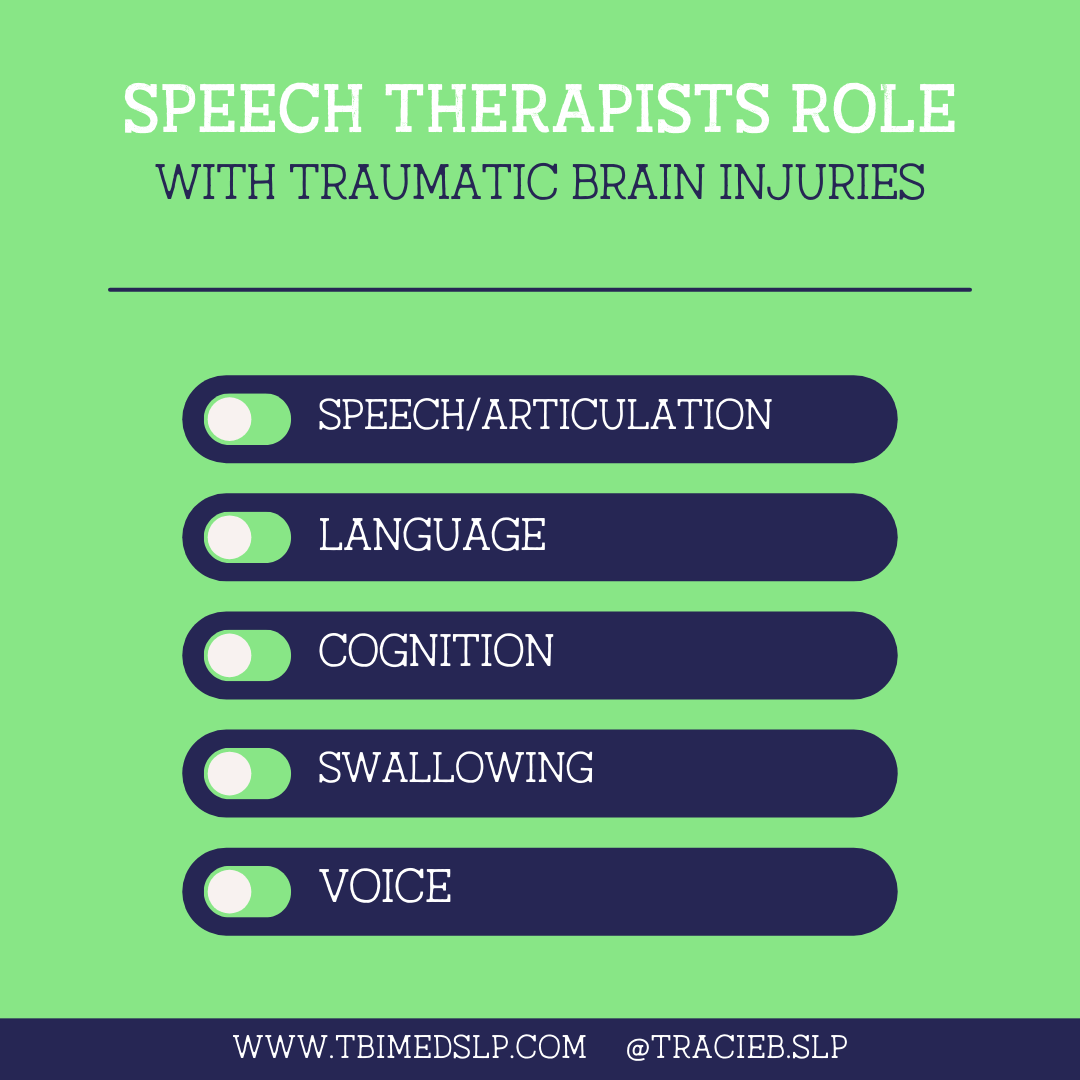 SPEECH THERAPISTS ROLE
WITH TRAUMATIC BRAIN INJURIES

SPEECH/ARTICULATION

LANGUAGE

COGNITION

SWALLOWING

VOICE

WWW.TBIMEDSLP.COM @TRACIEB.SLP